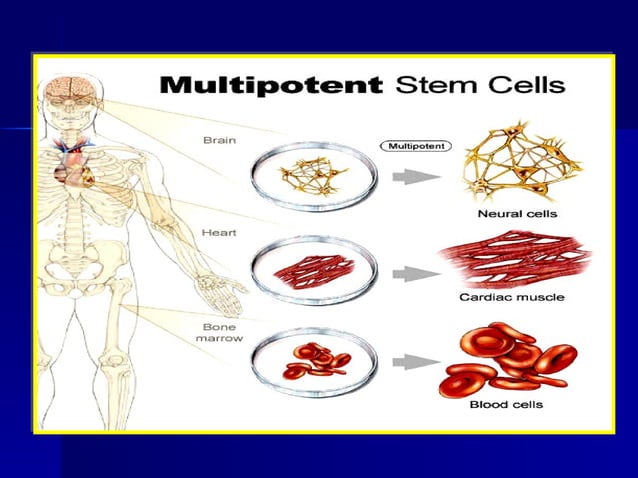 Multipotent Stem Cells

Brain

Multipotent

Neural cells

Heart

Cardiac muscle

Bone marrow

Blood cells